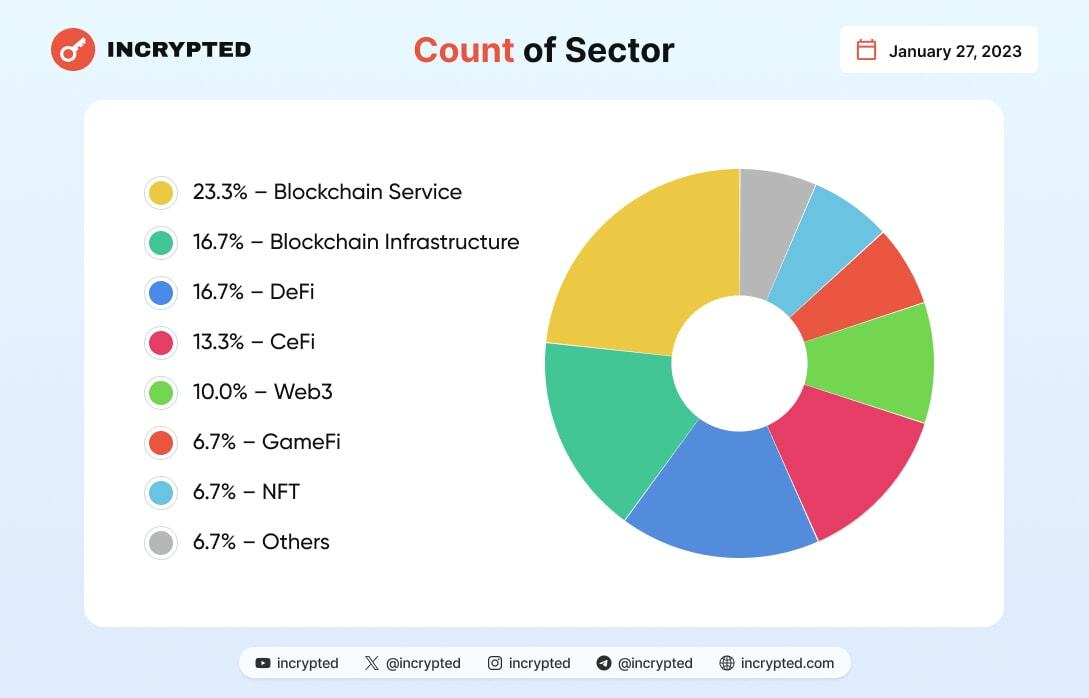 INCRYPTED

Count of Sector

January 27, 2023

23.3% – Blockchain Service
16.7% – Blockchain Infrastructure
16.7% – DeFi
13.3% – CeFi
10.0% – Web3
6.7% – GameFi
6.7% – NFT
6.7% – Others

incrypted @incrypted incrypted @incrypted incrypted.com